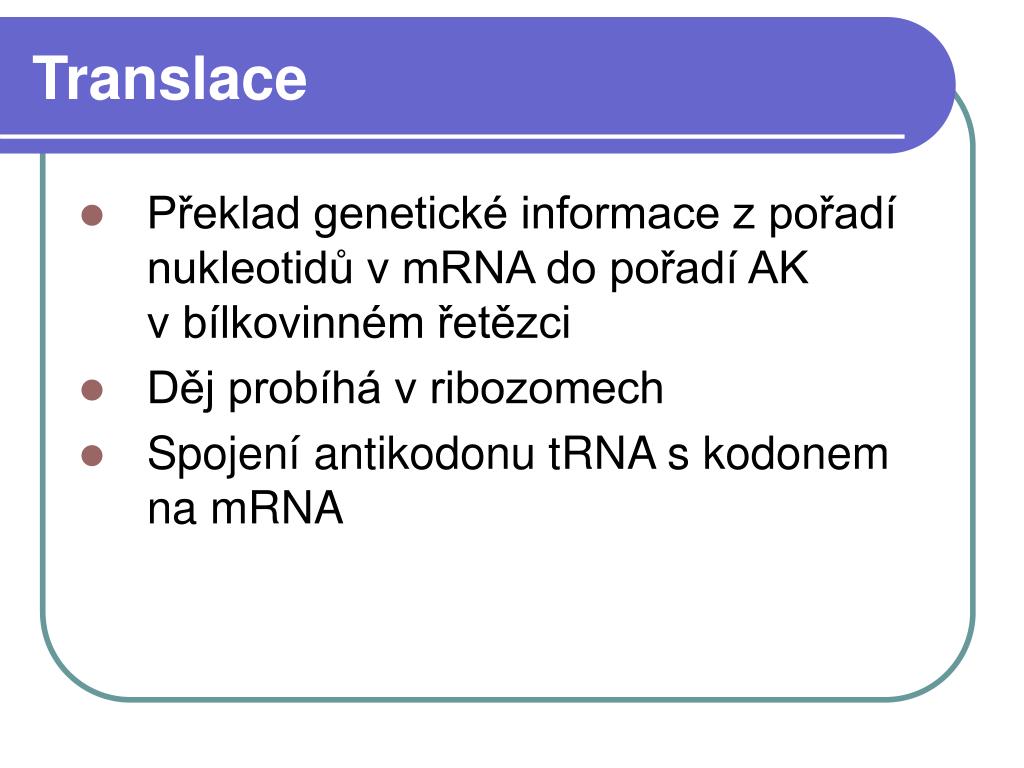 Translace

- Překlad genetické informace z pořadí nukleotidů v mRNA do pořadí AK v bílkovinném řetězci
- Děj probíhá v ribozomech
- Spojení antikodonu tRNA s kodonem na mRNA